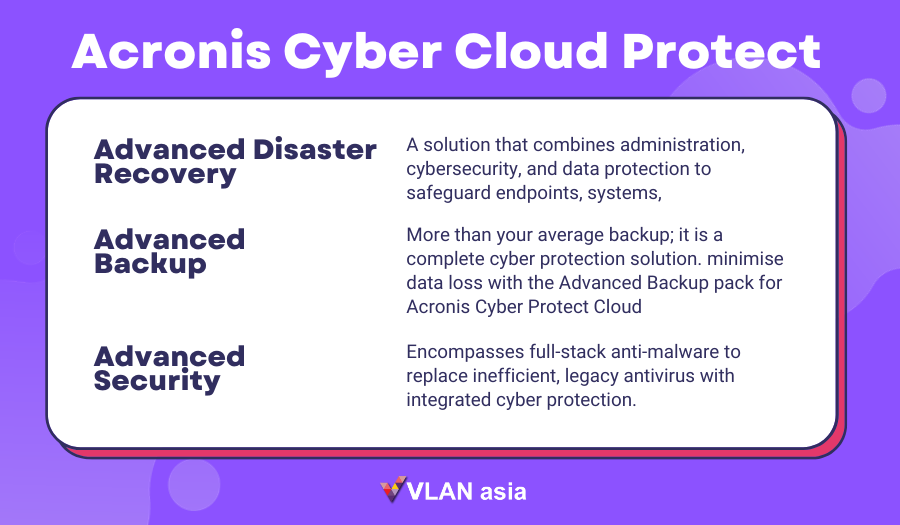 Acronis Cyber Cloud Protect

Advanced Disaster Recovery

A solution that combines administration, cybersecurity, and data protection to safeguard endpoints, systems,

Advanced Backup

More than your average backup; it is a complete cyber protection solution. minimise data loss with the Advanced Backup pack for Acronis Cyber Protect Cloud

Advanced Security

Encompasses full-stack anti-malware to replace inefficient, legacy antivirus with integrated cyber protection.

VLAN asia